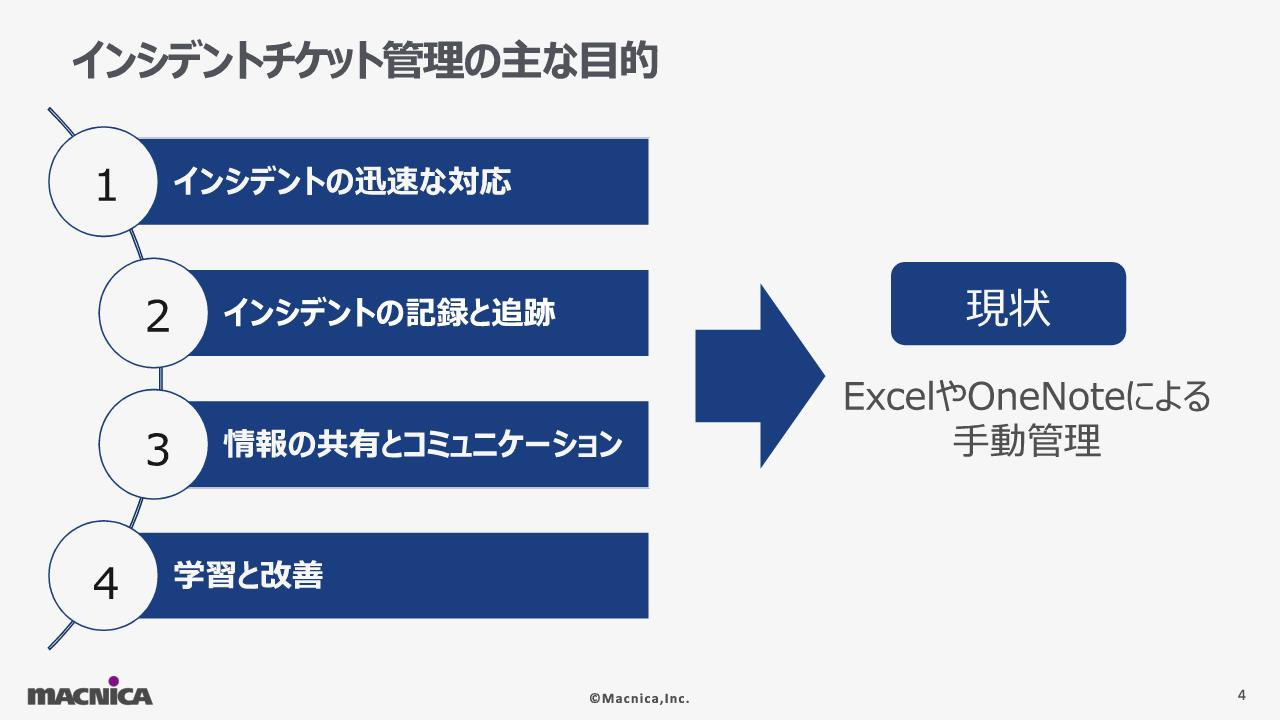 インシデントチケット管理の主な目的

1 インシデントの迅速な対応

2 インシデントの記録と追跡

3 情報の共有とコミュニケーション

4 学習と改善

現状

ExcelやOneNoteによる手動管理

MACNICA

©Macnica,Inc.

4